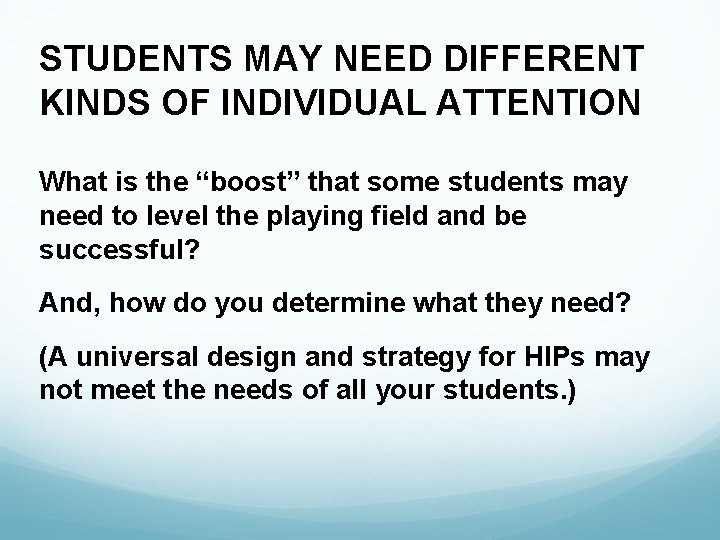 STUDENTS MAY NEED DIFFERENT KINDS OF INDIVIDUAL ATTENTION

What is the “boost” that some students may need to level the playing field and be successful?

And, how do you determine what they need?

(A universal design and strategy for HIPs may not meet the needs of all your students.)